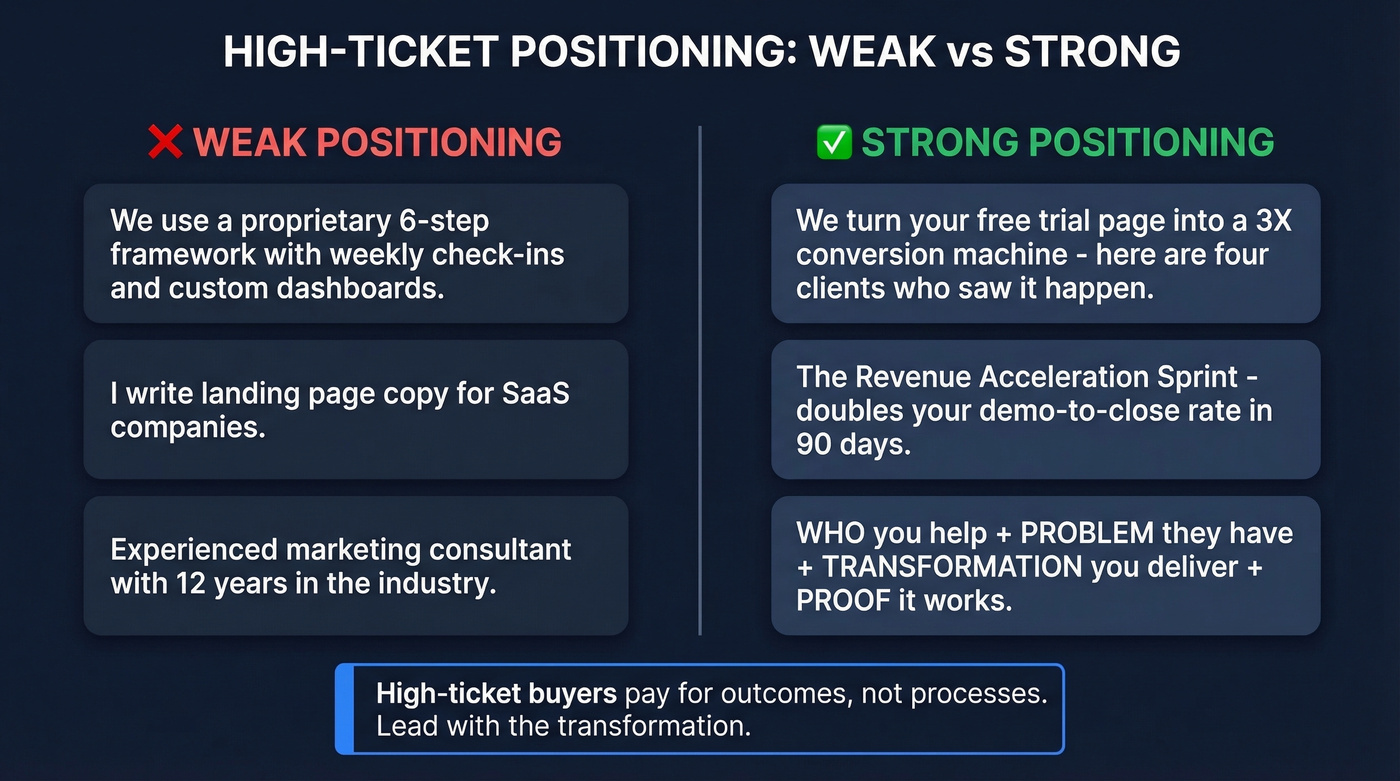 HIGH-TICKET POSITIONING: WEAK vs STRONG

❌ WEAK POSITIONING

We use a proprietary 6-step framework with weekly check-ins and custom dashboards.

I write landing page copy for SaaS companies.

Experienced marketing consultant with 12 years in the industry.

✅ STRONG POSITIONING

We turn your free trial page into a 3X conversion machine - here are four clients who saw it happen.

The Revenue Acceleration Sprint - doubles your demo-to-close rate in 90 days.

WHO you help + PROBLEM they have + TRANSFORMATION you deliver + PROOF it works.

High-ticket buyers pay for outcomes, not processes. Lead with the transformation.